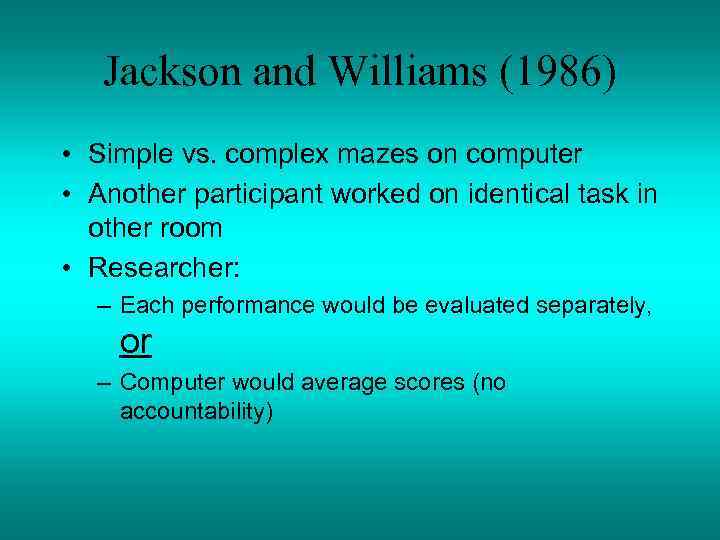 Jackson and Williams (1986)

• Simple vs. complex mazes on computer
• Another participant worked on identical task in other room
• Researcher:
– Each performance would be evaluated separately, or
– Computer would average scores (no accountability)